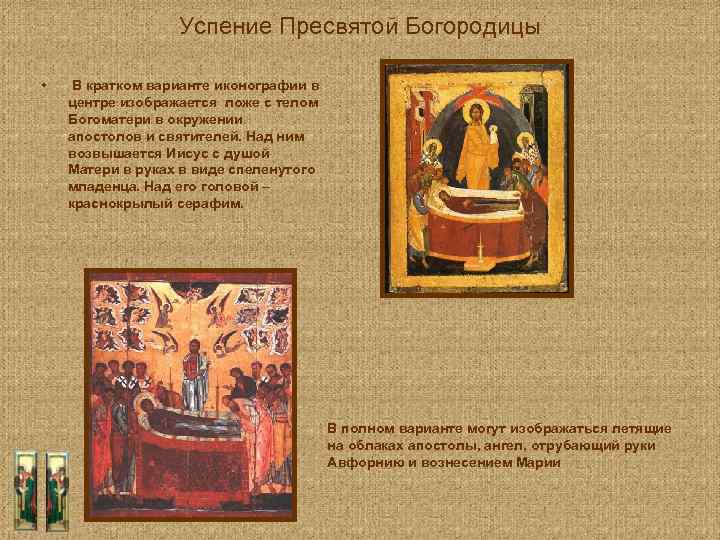 Успение Пресвятой Богородицы

• В кратком варианте иконографии в центре изображается ложе с телом Богоматери в окружении апостолов и святителей. Над ним возвышается Иисус с душой Матери в руках в виде спеленутого младенца. Над его головой – краснокрылый серафим.

В полном варианте могут изображаться летящие на облаках апостолы, ангел, отрубающий руки Авфорнию и вознесением Марии